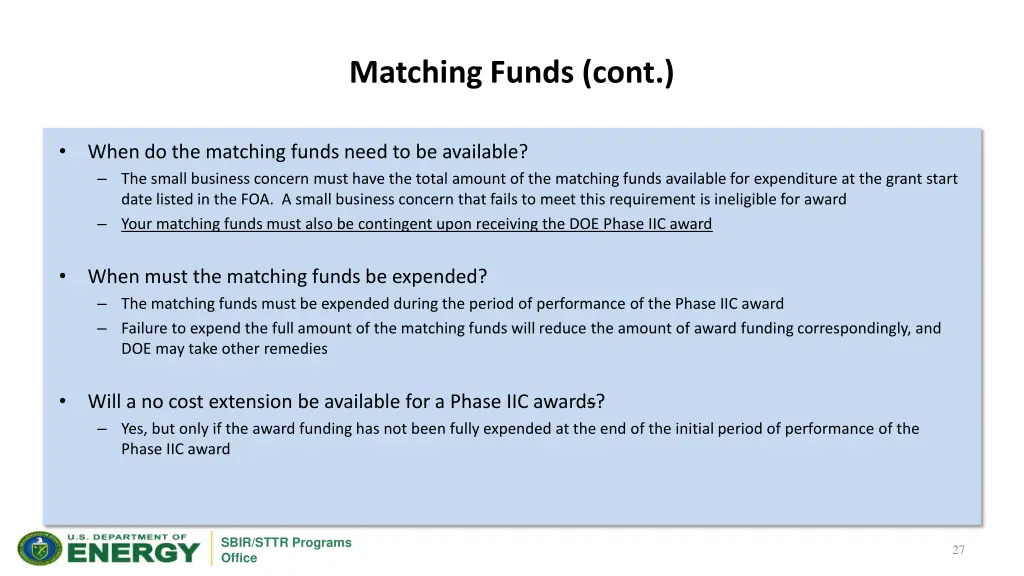 Matching Funds (cont.)

• When do the matching funds need to be available?
– The small business concern must have the total amount of the matching funds available for expenditure at the grant start date listed in the FOA. A small business concern that fails to meet this requirement is ineligible for award
– Your matching funds must also be contingent upon receiving the DOE Phase IIC award

• When must the matching funds be expended?
– The matching funds must be expended during the period of performance of the Phase IIC award
– Failure to expend the full amount of the matching funds will reduce the amount of award funding correspondingly, and DOE may take other remedies

• Will a no cost extension be available for a Phase IIC awards?
– Yes, but only if the award funding has not been fully expended at the end of the initial period of performance of the Phase IIC award

U.S. DEPARTMENT OF ENERGY

SBIR/STTR Programs Office

27